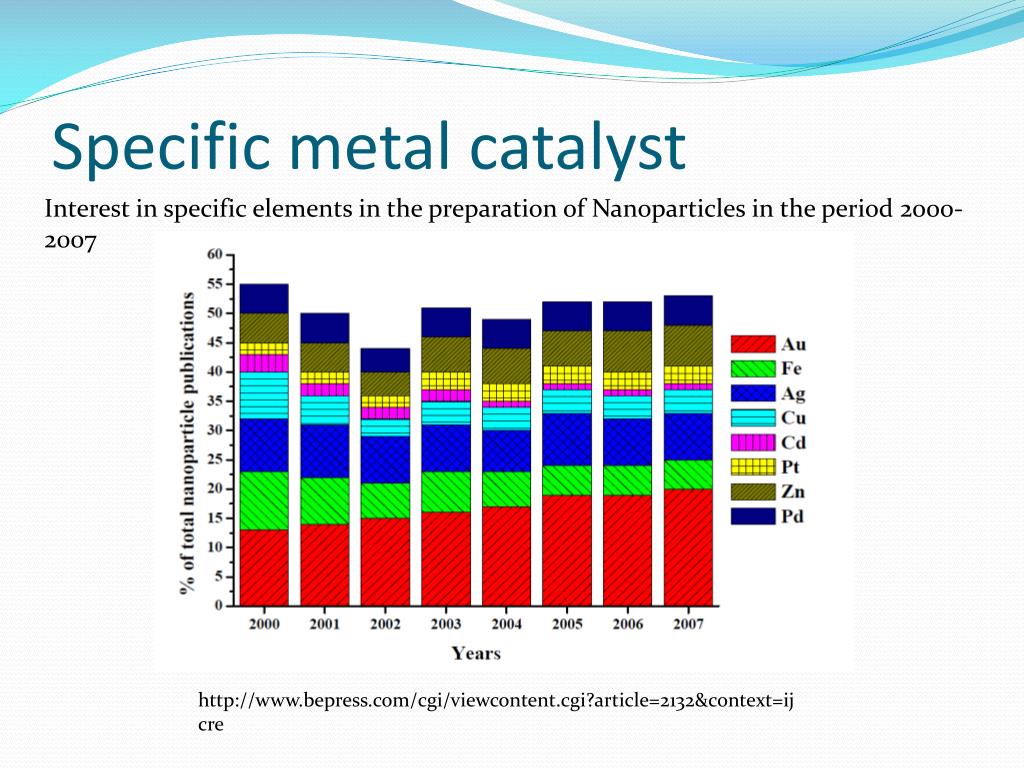 Specific metal catalyst

Interest in specific elements in the preparation of Nanoparticles in the period 2000-2007

% of total nanoparticle publications

60
55
50
45
40
35
30
25
20
15
10
5
0

2000 2001 2002 2003 2004 2005 2006 2007

Years

Au
Fe
Ag
Cu
Cd
Pt
Zn
Pd

http://www.bepress.com/cgi/viewcontent.cgi?article=2132&context=ijcre